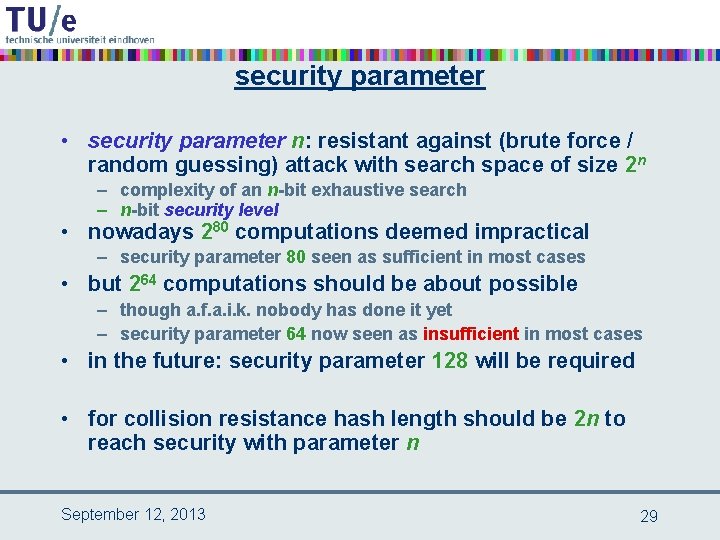 TU/e
technische universiteit eindhoven

security parameter

• security parameter $n$: resistant against (brute force / random guessing) attack with search space of size $2^n$
– complexity of an $n$-bit exhaustive search
– $n$-bit security level
• nowadays $2^{80}$ computations deemed impractical
– security parameter 80 seen as sufficient in most cases
• but $2^{64}$ computations should be about possible
– though a.f.a.i.k. nobody has done it yet
– security parameter 64 now seen as insufficient in most cases
• in the future: security parameter 128 will be required

• for collision resistance hash length should be $2n$ to reach security with parameter $n$

September 12, 2013

29